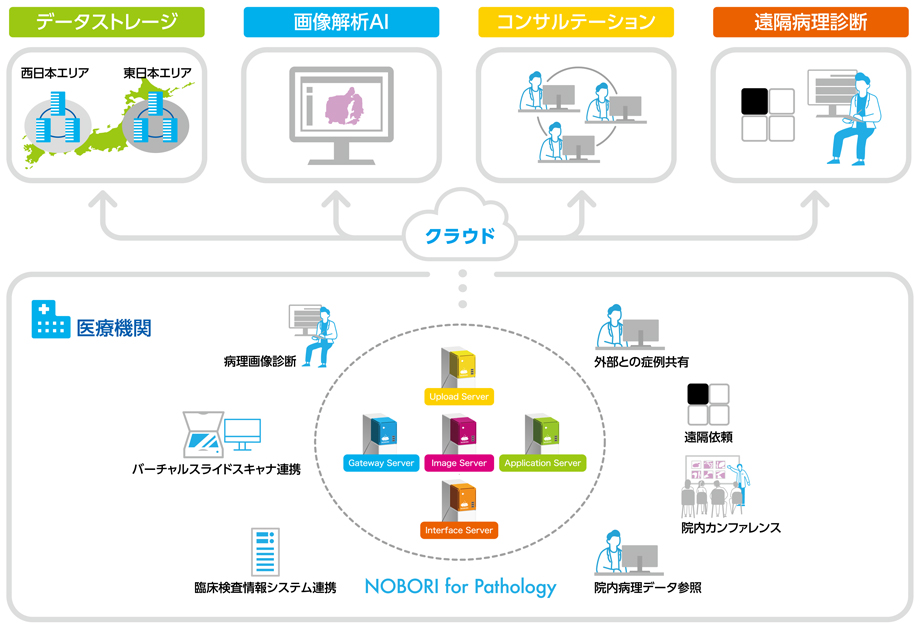 データストレージ
西日本エリア
東日本エリア

画像解析AI

コンサルテーション

遠隔病理診断

クラウド

医療機関

病理画像診断

バーチャルスライドスキャナ連携

臨床検査情報システム連携

Upload Server
Gateway Server
Image Server
Application Server
Interface Server

NOBORI for Pathology

外部との症例共有

遠隔依頼

院内カンファレンス

院内病理データ参照